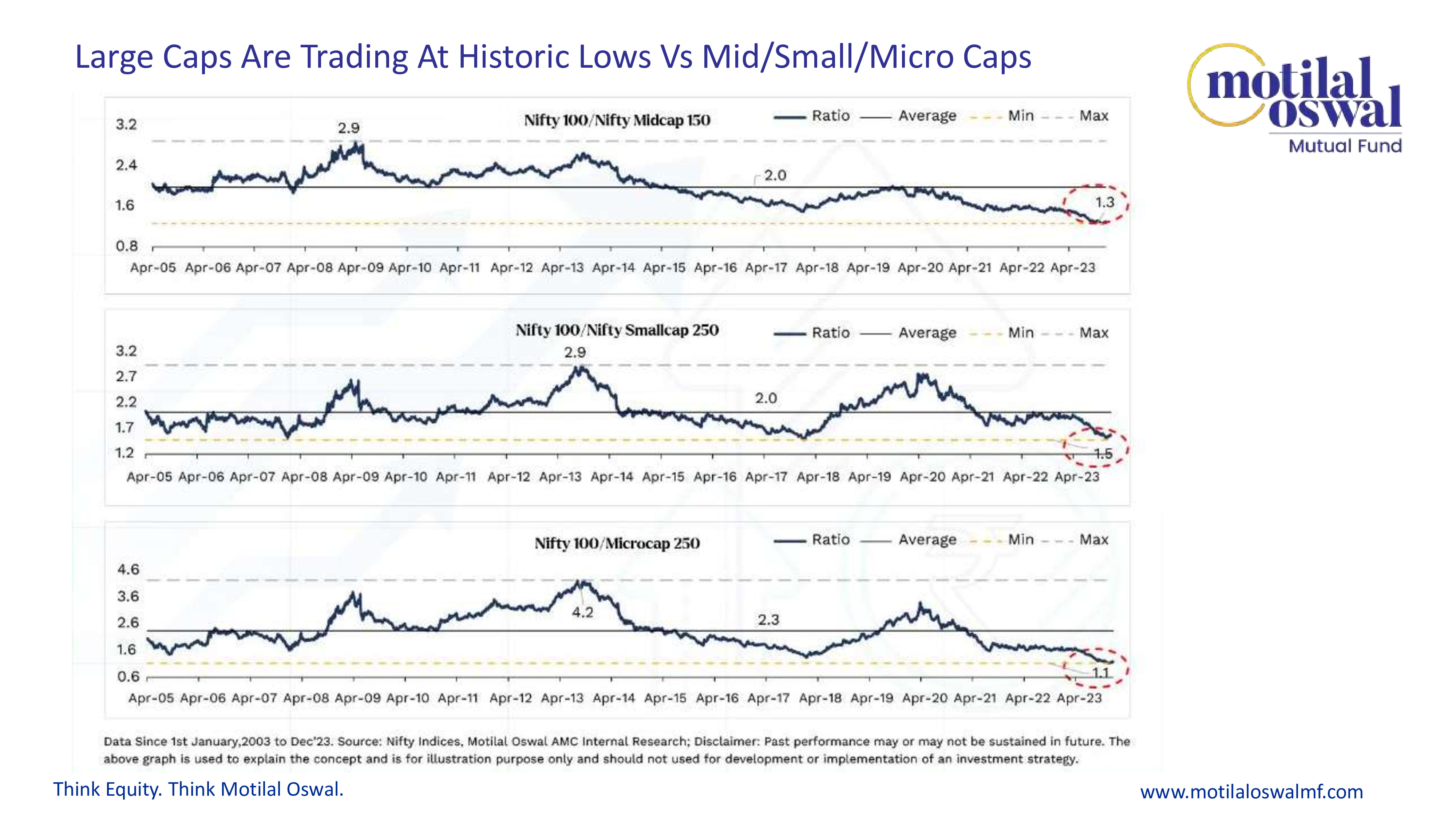 Large Caps Are Trading At Historic Lows Vs Mid/Small/Micro Caps

motilal oswal
Mutual Fund

Nifty 100/Nifty Midcap 150

Ratio Average Min Max

3.2
2.4
1.6
0.8

2.9
2.0
1.3

Apr-05 Apr-06 Apr-07 Apr-08 Apr-09 Apr-10 Apr-11 Apr-12 Apr-13 Apr-14 Apr-15 Apr-16 Apr-17 Apr-18 Apr-19 Apr-20 Apr-21 Apr-22 Apr-23

Nifty 100/Nifty Smallcap 250

Ratio Average Min Max

3.2
2.7
2.2
1.7
1.2

2.9
2.0
1.5

Apr-05 Apr-06 Apr-07 Apr-08 Apr-09 Apr-10 Apr-11 Apr-12 Apr-13 Apr-14 Apr-15 Apr-16 Apr-17 Apr-18 Apr-19 Apr-20 Apr-21 Apr-22 Apr-23

Nifty 100/Microcap 250

Ratio Average Min Max

4.6
3.6
2.6
1.6
0.6

4.2
2.3
1.1

Apr-05 Apr-06 Apr-07 Apr-08 Apr-09 Apr-10 Apr-11 Apr-12 Apr-13 Apr-14 Apr-15 Apr-16 Apr-17 Apr-18 Apr-19 Apr-20 Apr-21 Apr-22 Apr-23

Data Since 1st January,2003 to Dec'23. Source: Nifty Indices, Motilal Oswal AMC Internal Research; Disclaimer: Past performance may or may not be sustained in future. The above graph is used to explain the concept and is for illustration purpose only and should not used for development or implementation of an investment strategy.

Think Equity. Think Motilal Oswal.

www.motilaloswalmf.com